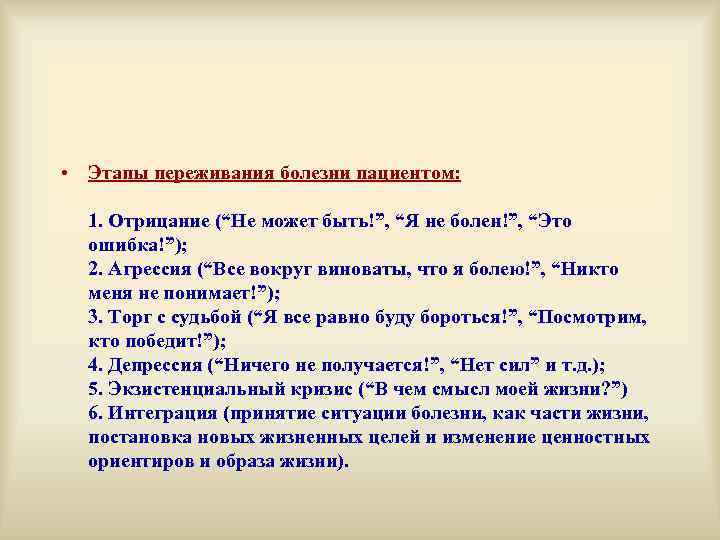 • Этапы переживания болезни пациентом:

1. Отрицание (“Не может быть!”, “Я не болен!”, “Это ошибка!”);
2. Агрессия (“Все вокруг виноваты, что я болею!”, “Никто меня не понимает!”);
3. Торг с судьбой (“Я все равно буду бороться!”, “Посмотрим, кто победит!”);
4. Депрессия (“Ничего не получается!”, “Нет сил” и т.д.);
5. Экзистенциальный кризис (“В чем смысл моей жизни?”)
6. Интеграция (принятие ситуации болезни, как части жизни, постановка новых жизненных целей и изменение ценностных ориентиров и образа жизни).